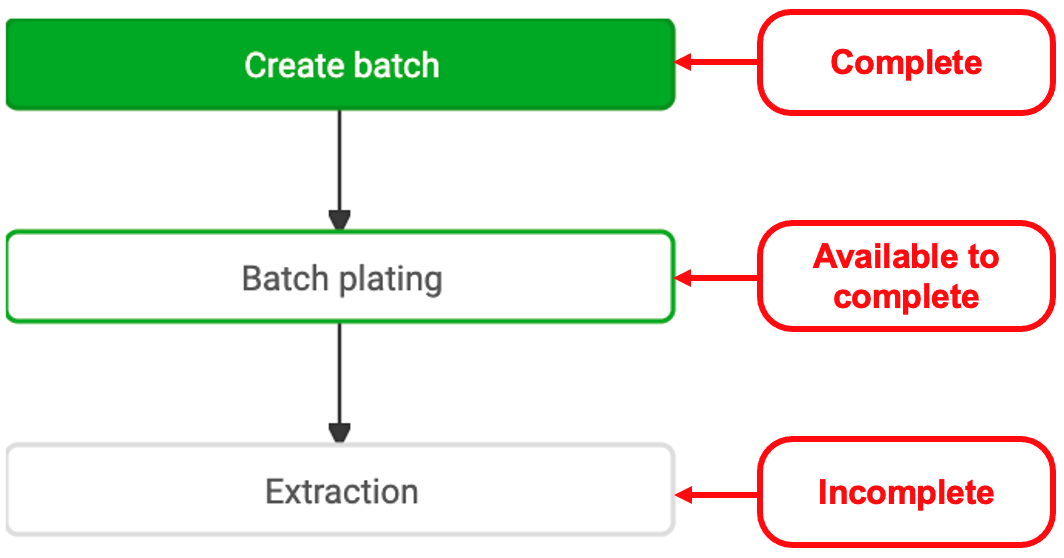 Create batch

Complete

Batch plating

Available to complete

Extraction

Incomplete